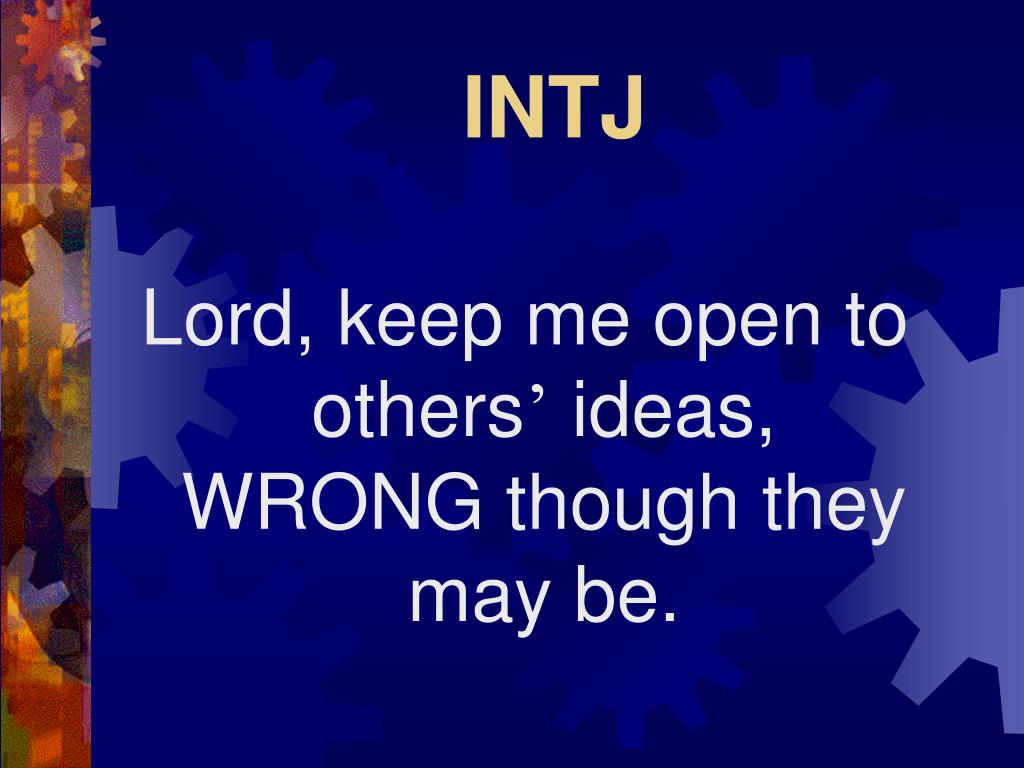 INTJ

Lord, keep me open to others’ ideas, WRONG though they may be.